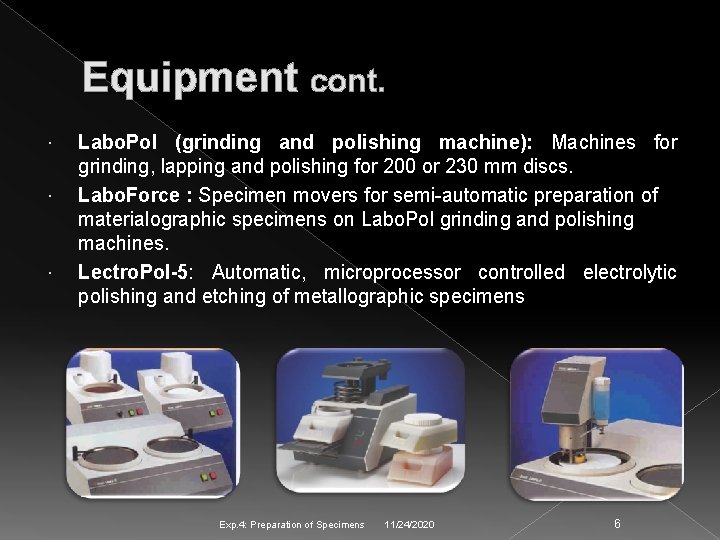 Equipment cont.

· LaboPol (grinding and polishing machine): Machines for grinding, lapping and polishing for 200 or 230 mm discs.

· LaboForce : Specimen movers for semi-automatic preparation of materialographic specimens on LaboPol grinding and polishing machines.

· LectroPol-5: Automatic, microprocessor controlled electrolytic polishing and etching of metallographic specimens

Exp.4: Preparation of Specimens 11/24/2020 6